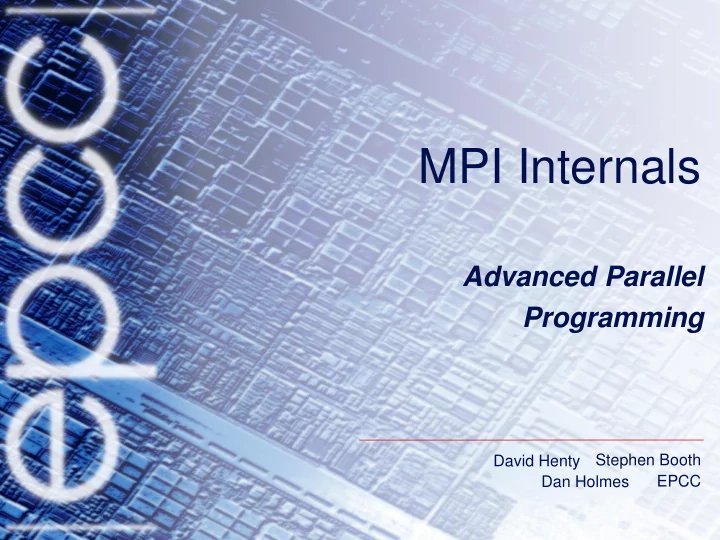 epcc

MPI Internals

Advanced Parallel Programming

David Henty Stephen Booth
Dan Holmes EPCC